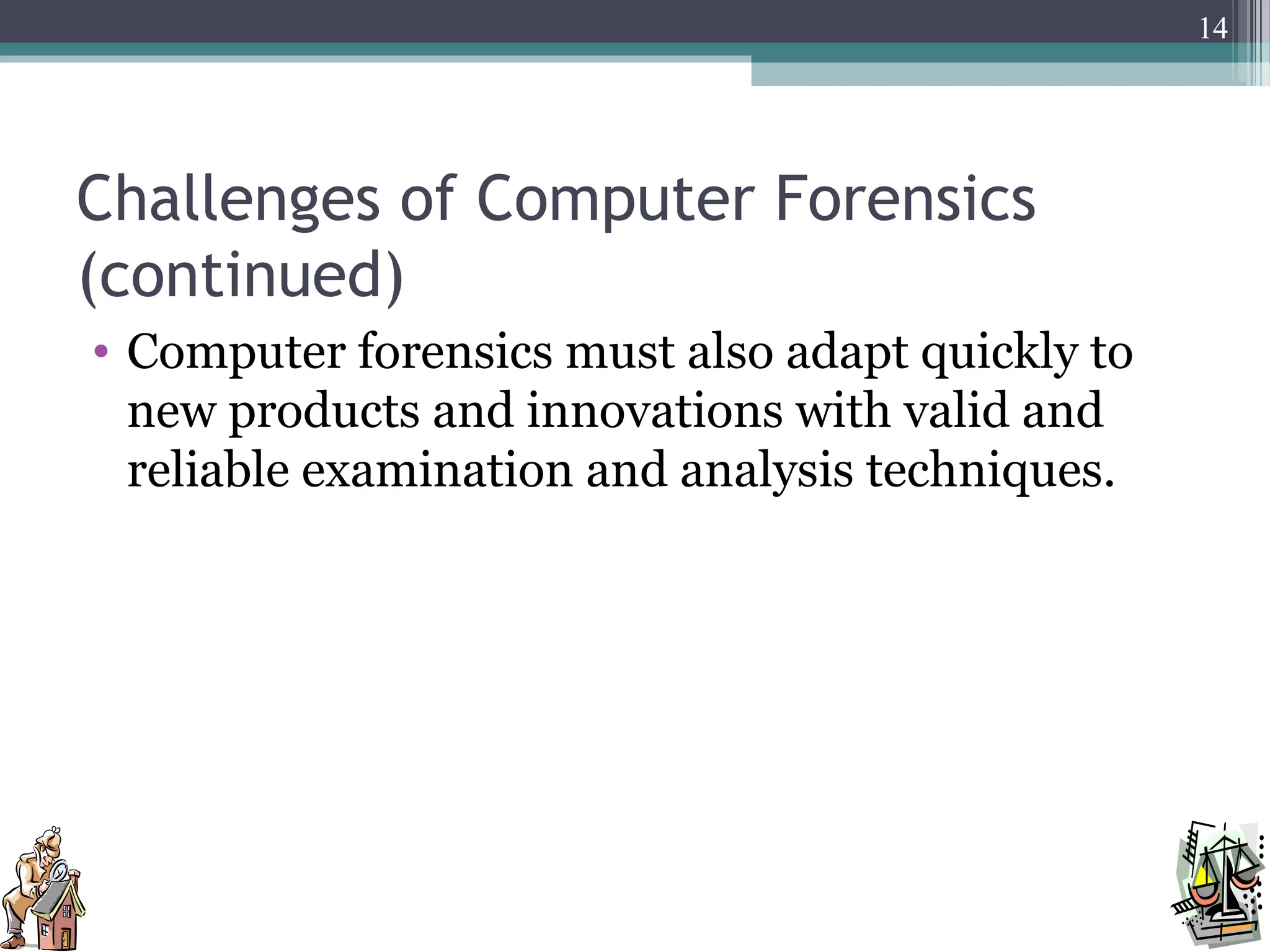 14

Challenges of Computer Forensics (continued)

• Computer forensics must also adapt quickly to new products and innovations with valid and reliable examination and analysis techniques.